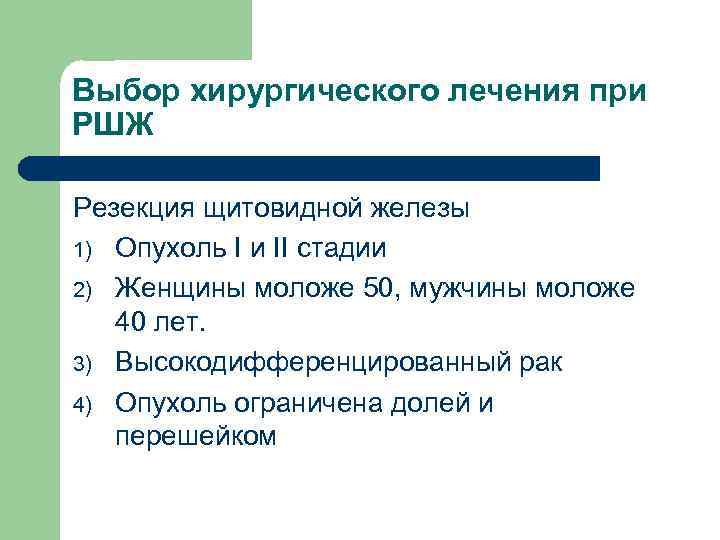 Выбор хирургического лечения при РШЖ

Резекция щитовидной железы

1) Опухоль I и II стадии
2) Женщины моложе 50, мужчины моложе 40 лет.
3) Высокодифференцированный рак
4) Опухоль ограничена долей и перешейком